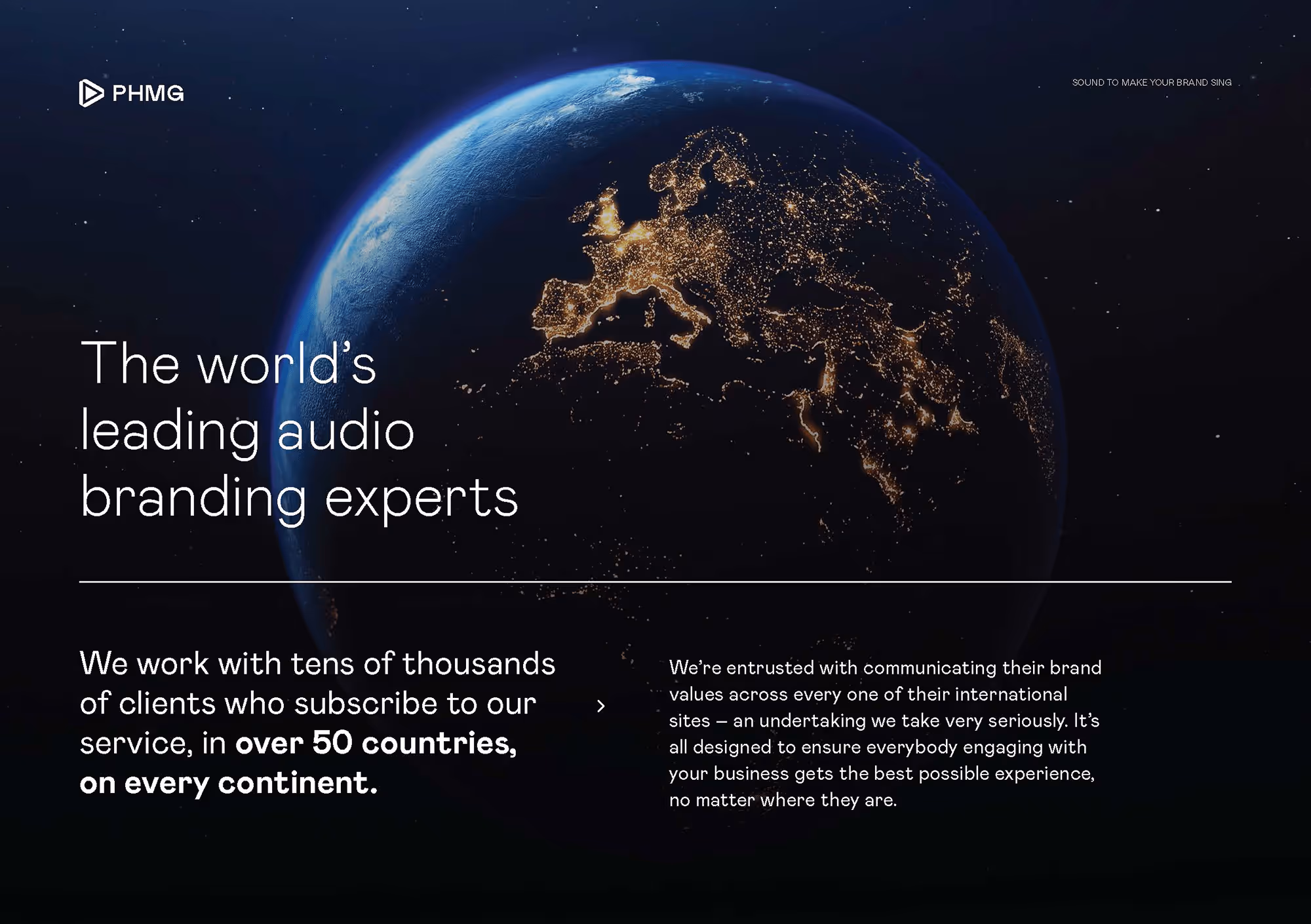 PHMG

SOUND TO MAKE YOUR BRAND SING

The world's leading audio branding experts

We work with tens of thousands of clients who subscribe to our service, in over 50 countries, on every continent.

›

We're entrusted with communicating their brand values across every one of their international sites – an undertaking we take very seriously. It's all designed to ensure everybody engaging with your business gets the best possible experience, no matter where they are.